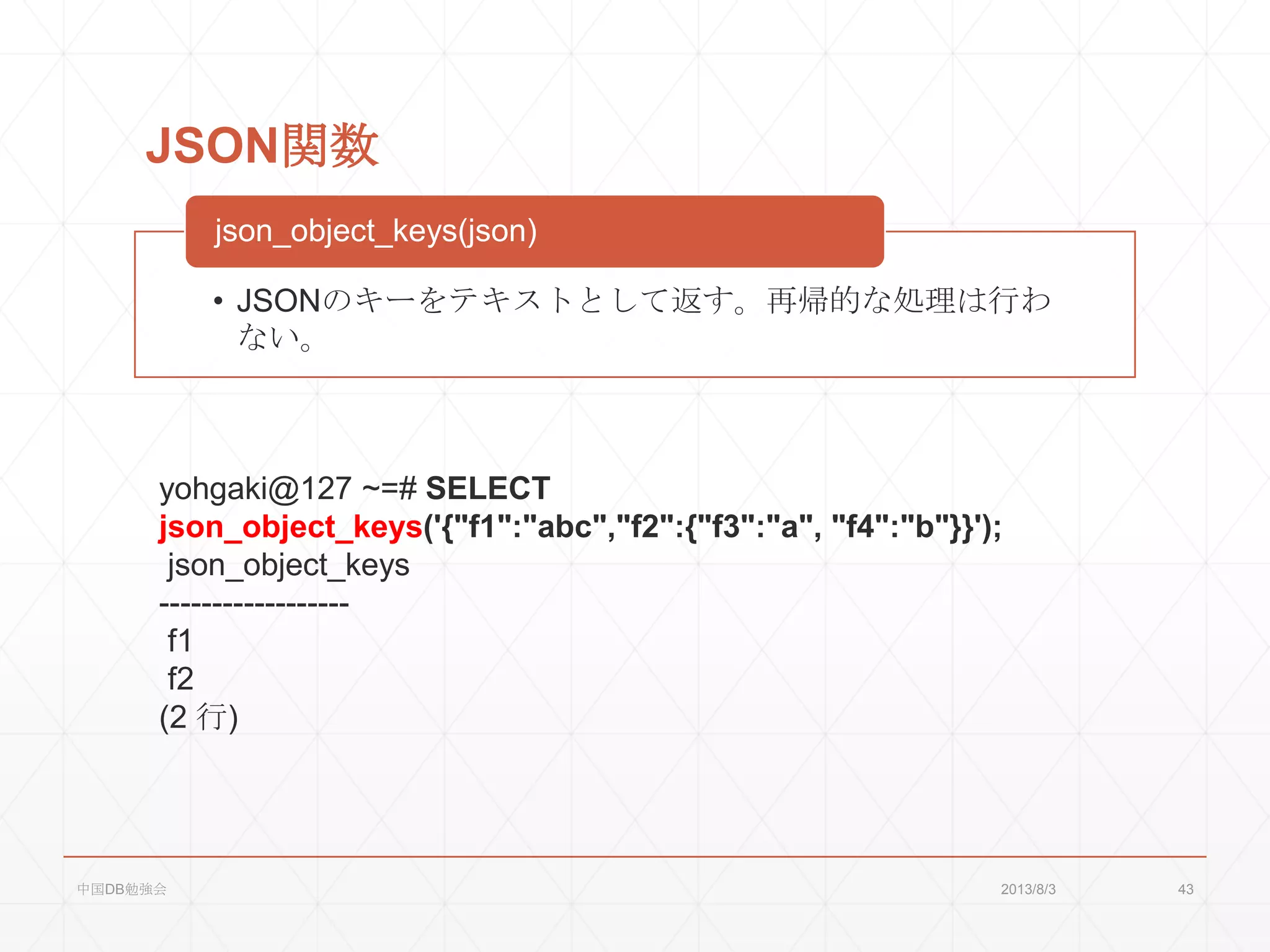 JSON関数

json_object_keys(json)

• JSONのキーをテキストとして返す。再帰的な処理は行わない。

yohgaki@127 ~=# SELECT json_object_keys('{"f1":"abc","f2":{"f3":"a", "f4":"b"}}');
json_object_keys
------------------
f1
f2
(2 行)

中国DB勉強会 2013/8/3 43